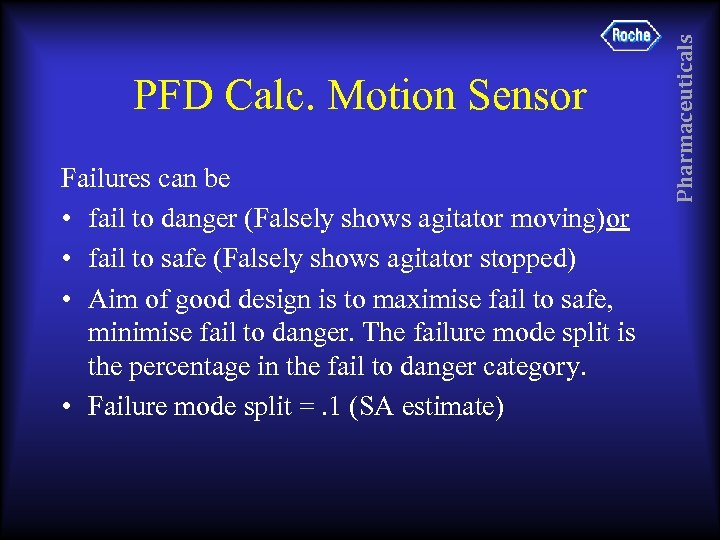 Roche

Pharmaceuticals

PFD Calc. Motion Sensor

Failures can be

• fail to danger (Falsely shows agitator moving)or

• fail to safe (Falsely shows agitator stopped)

• Aim of good design is to maximise fail to safe, minimise fail to danger. The failure mode split is the percentage in the fail to danger category.

• Failure mode split = .1 (SA estimate)